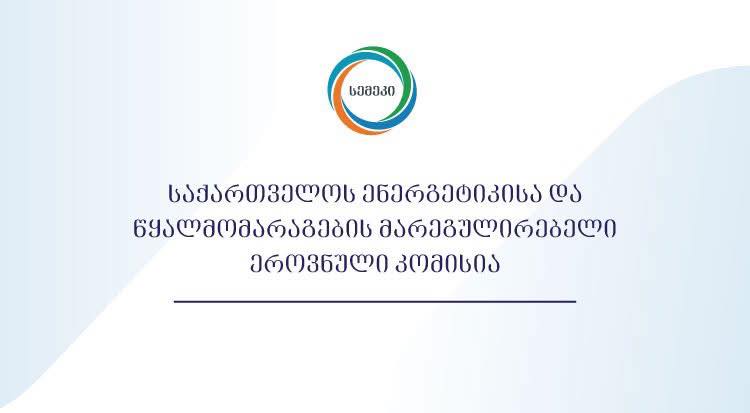 სემეკი

საქართველოს ენერგეტიკისა და წყალმომარაგების მარეგულირებელი ეროვნული კომისია